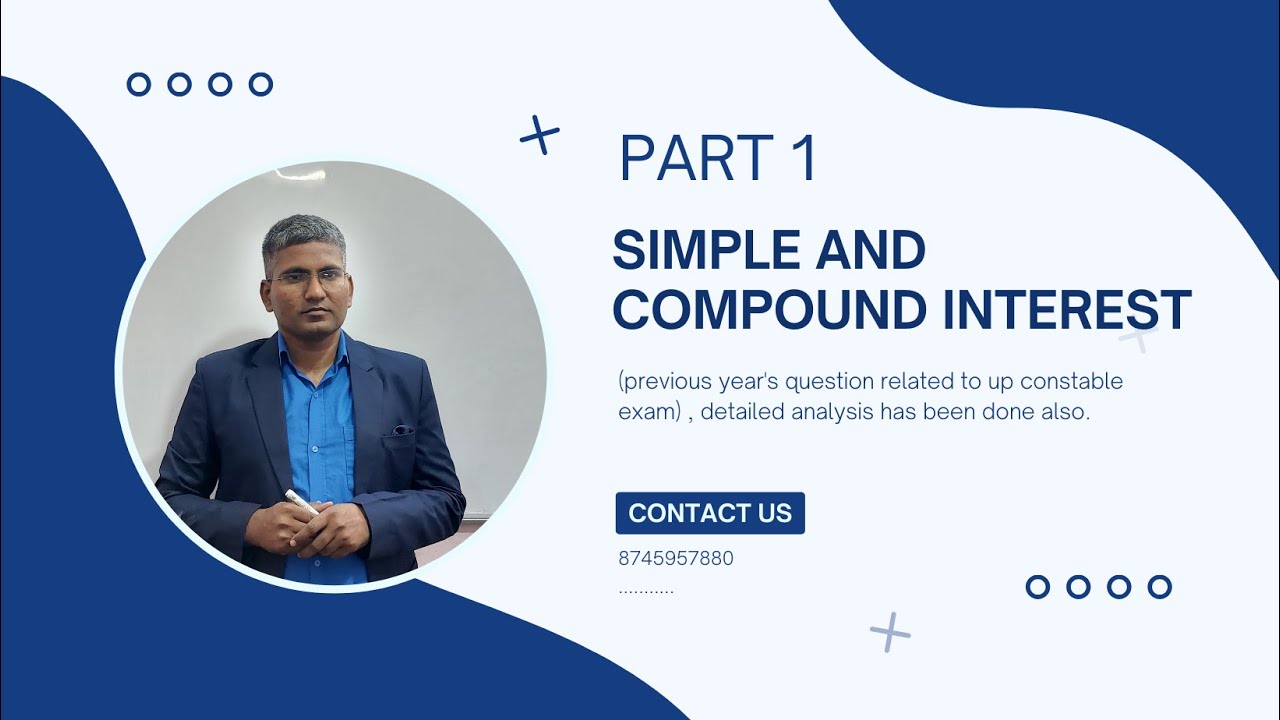 PART 1

SIMPLE AND COMPOUND INTEREST

(previous year's question related to up constable exam) , detailed analysis has been done also.

CONTACT US

8745957880

...........